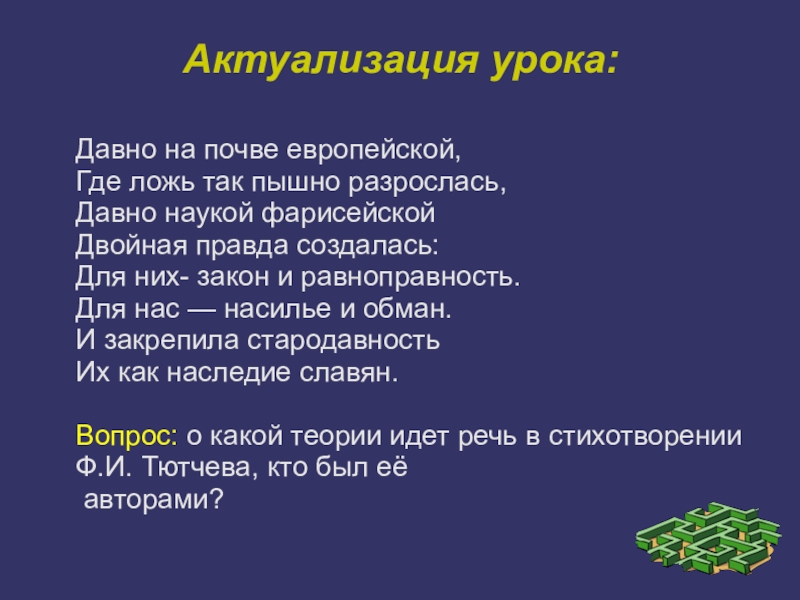 Актуализация урока:

Давно на почве европейской,
Где ложь так пышно разрослась,
Давно наукой фарисейской
Двойная правда создалась:
Для них- закон и равноправность.
Для нас — насилье и обман.
И закрепила стародавность
Их как наследие славян.

Вопрос: о какой теории идет речь в стихотворении Ф.И. Тютчева, кто был её авторами?